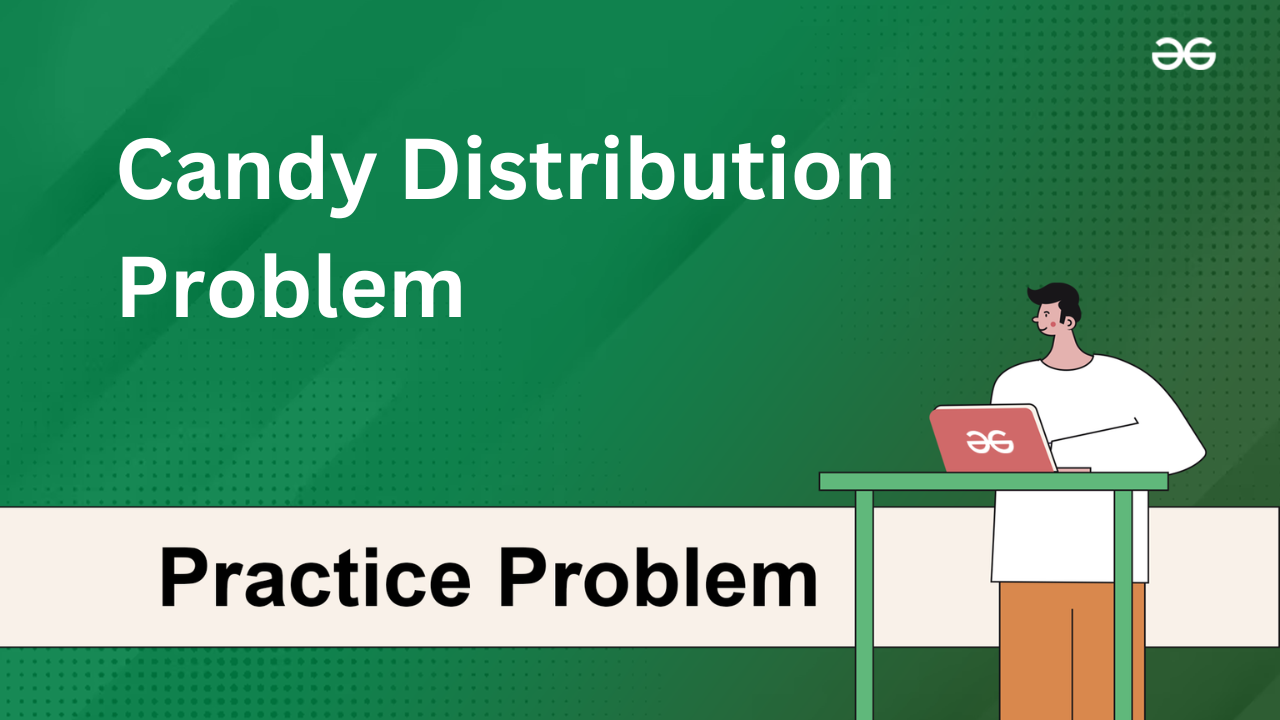 Candy Distribution Problem

Practice Problem